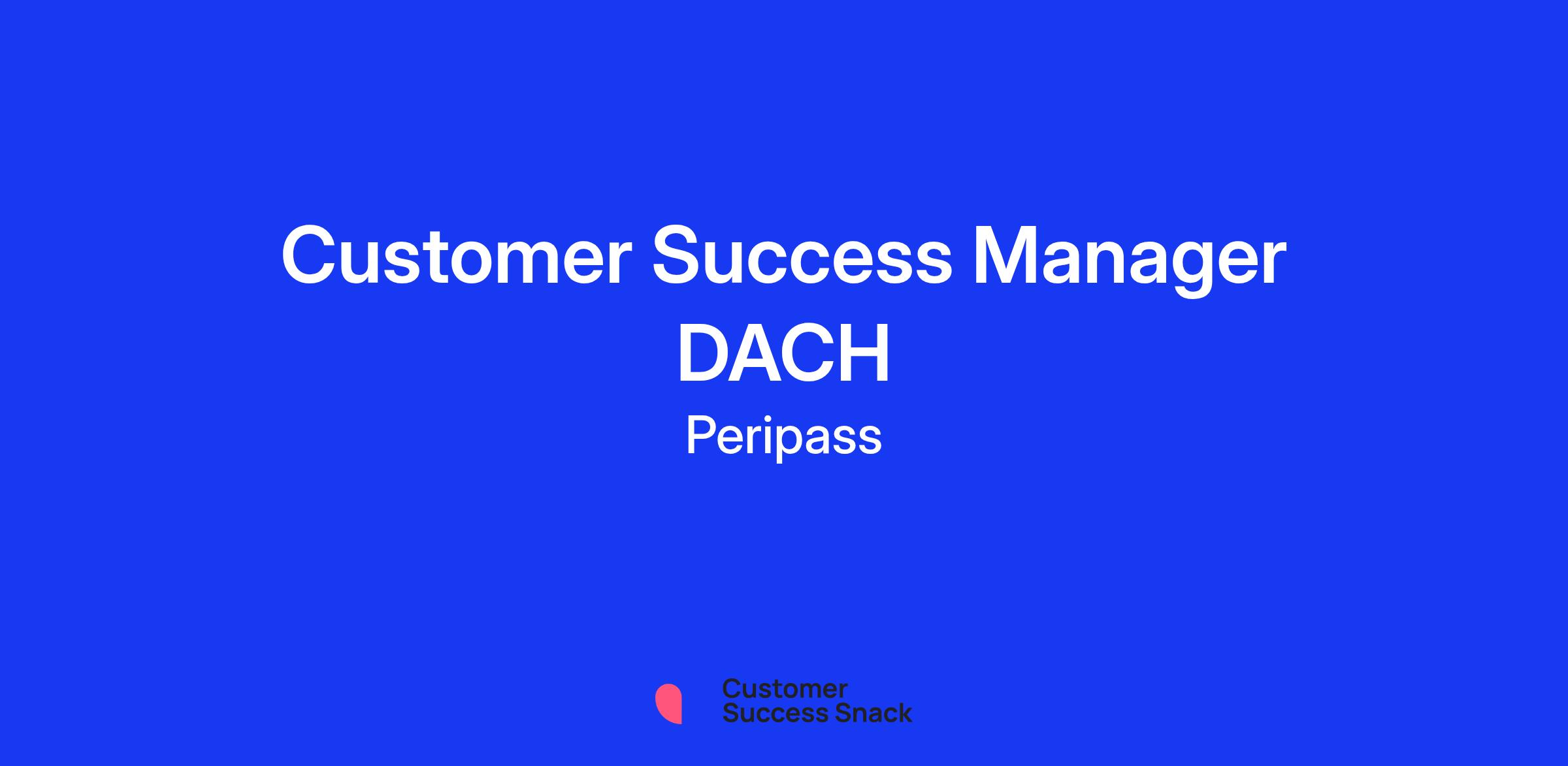 Customer Success Manager DACH

Peripass

Customer Success Snack